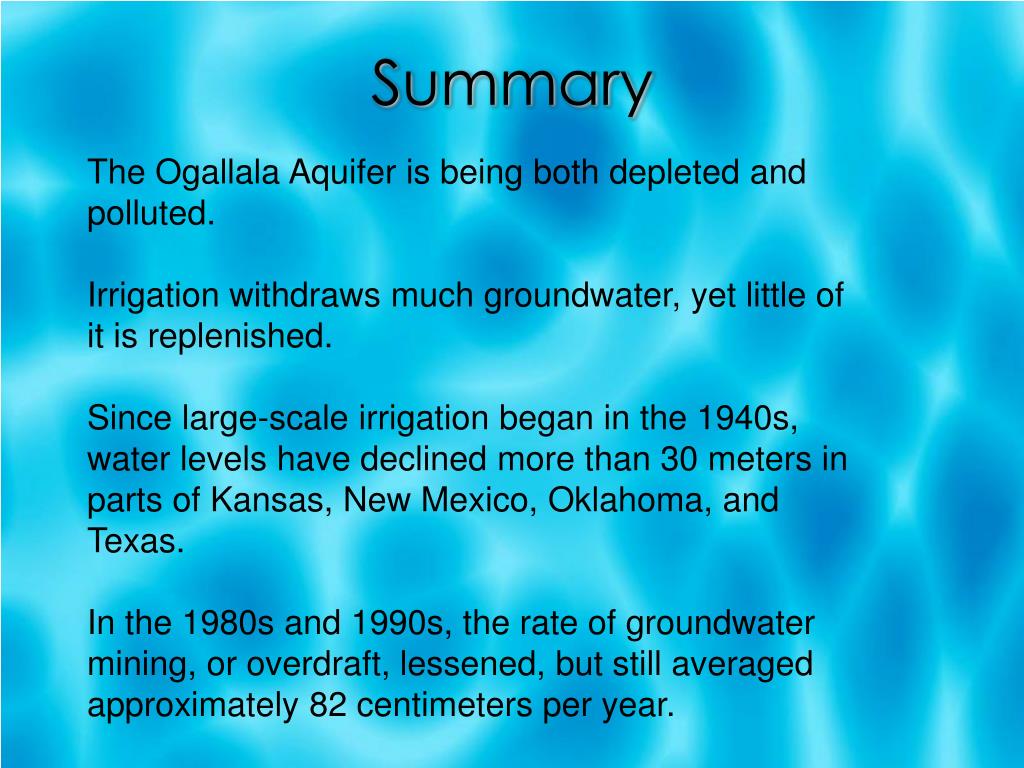 Summary

The Ogallala Aquifer is being both depleted and polluted.

Irrigation withdraws much groundwater, yet little of it is replenished.

Since large-scale irrigation began in the 1940s, water levels have declined more than 30 meters in parts of Kansas, New Mexico, Oklahoma, and Texas.

In the 1980s and 1990s, the rate of groundwater mining, or overdraft, lessened, but still averaged approximately 82 centimeters per year.